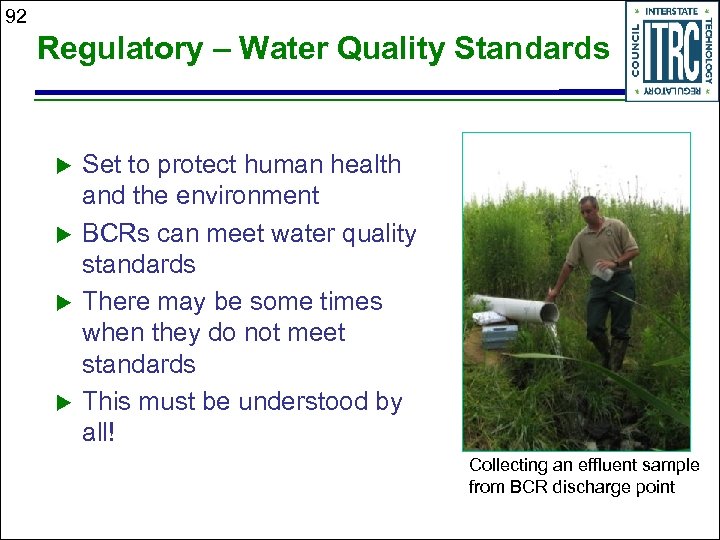 92

Regulatory – Water Quality Standards

INTERSTATE TECHNOLOGY REGULATORY COUNCIL
ITRC

▶ Set to protect human health and the environment
▶ BCRs can meet water quality standards
▶ There may be some times when they do not meet standards
▶ This must be understood by all!

Collecting an effluent sample from BCR discharge point